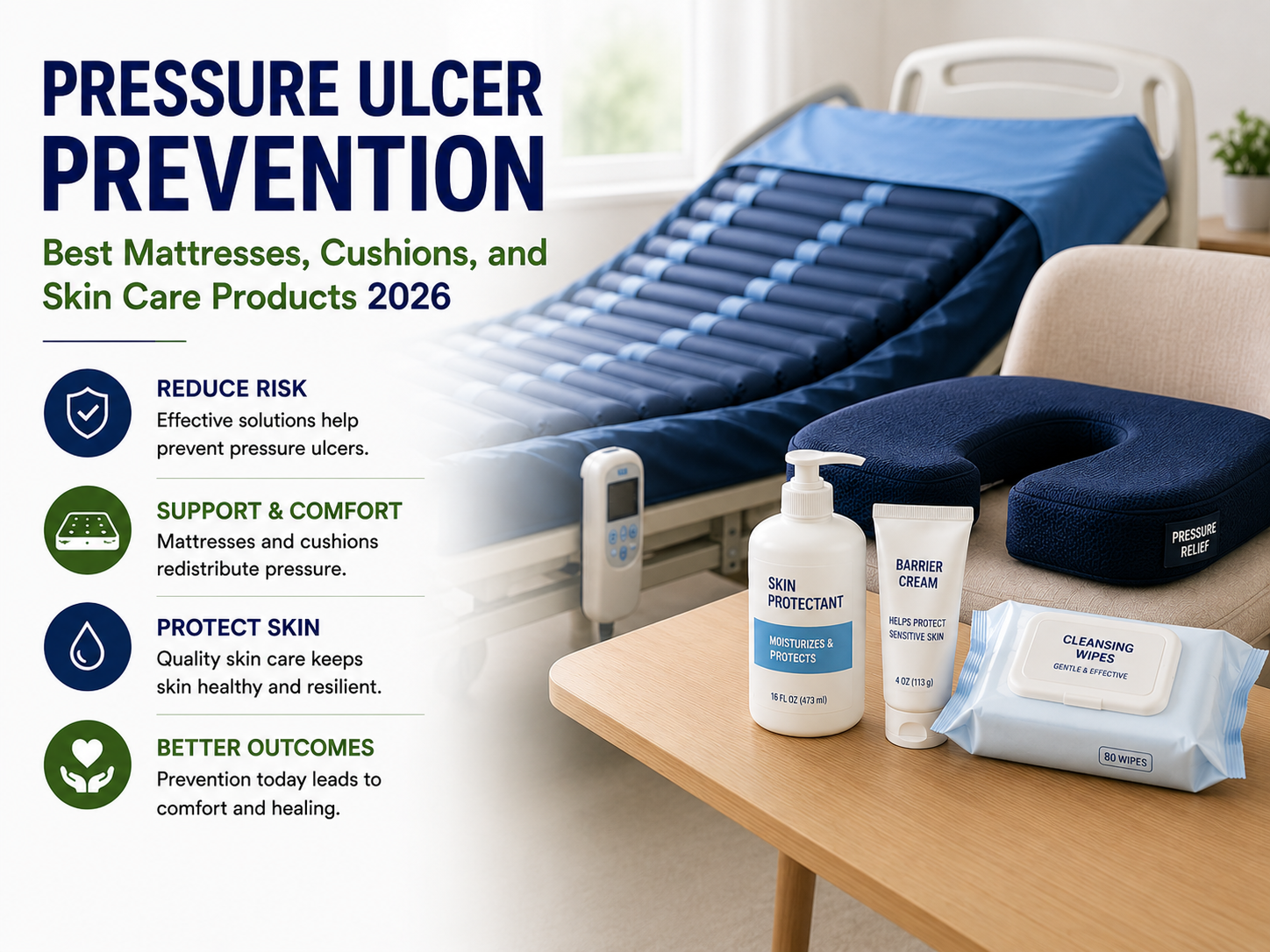 PRESSURE ULCER PREVENTION

Best Mattresses, Cushions, and Skin Care Products 2026

REDUCE RISK
Effective solutions help prevent pressure ulcers.

SUPPORT & COMFORT
Mattresses and cushions redistribute pressure.

PROTECT SKIN
Quality skin care keeps skin healthy and resilient.

BETTER OUTCOMES
Prevention today leads to comfort and healing.

SKIN PROTECTANT
MOISTURIZES & PROTECTS
16 FL OZ (473 ml)

BARRIER CREAM
HELPS PROTECT SENSITIVE SKIN
4 OZ (113 g)

PRESSURE RELIEF

CLEANSING WIPES
GENTLE & EFFECTIVE
80 WIPES